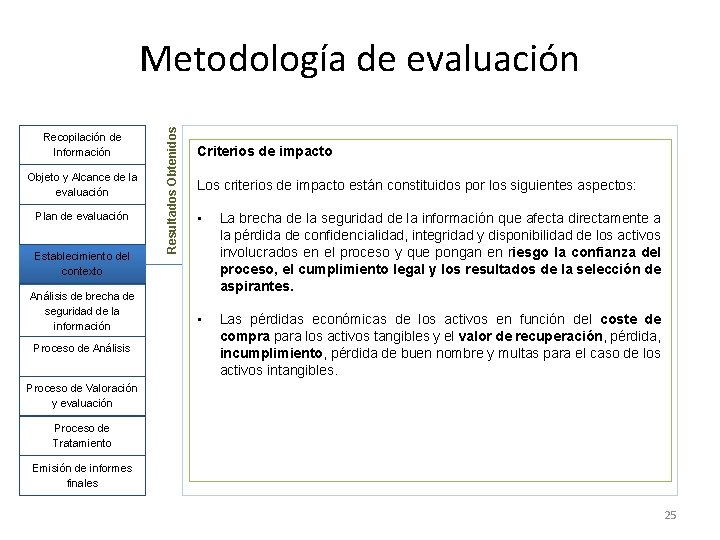 Metodología de evaluación

Recopilación de Información

Objeto y Alcance de la evaluación

Plan de evaluación

Establecimiento del contexto

Análisis de brecha de seguridad de la información

Proceso de Análisis

Proceso de Valoración y evaluación

Proceso de Tratamiento

Emisión de informes finales

Resultados Obtenidos

Criterios de impacto

Los criterios de impacto están constituidos por los siguientes aspectos:

▪ La brecha de la seguridad de la información que afecta directamente a la pérdida de confidencialidad, integridad y disponibilidad de los activos involucrados en el proceso y que pongan en riesgo la confianza del proceso, el cumplimiento legal y los resultados de la selección de aspirantes.

▪ Las pérdidas económicas de los activos en función del coste de compra para los activos tangibles y el valor de recuperación, pérdida, incumplimiento, pérdida de buen nombre y multas para el caso de los activos intangibles.

25